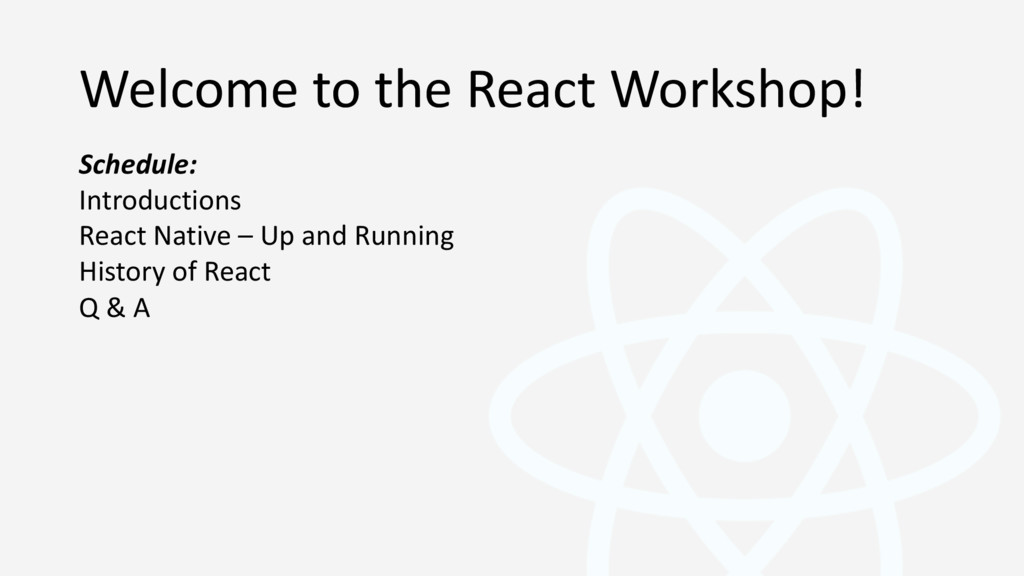 Welcome to the React Workshop!

Schedule:
Introductions
React Native – Up and Running
History of React
Q & A